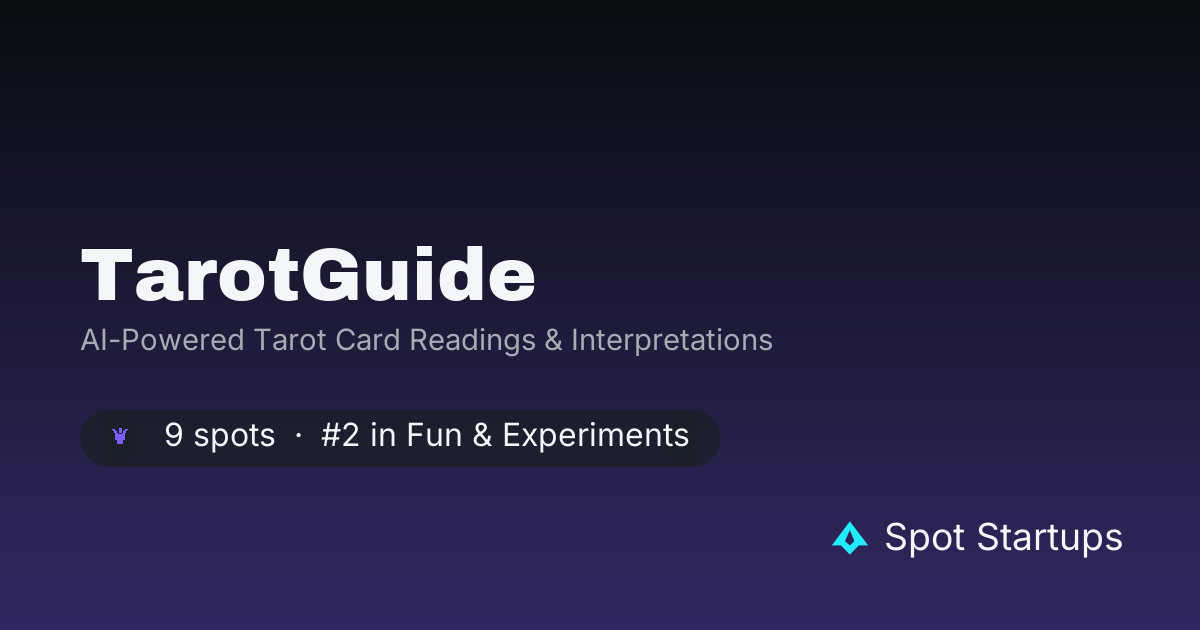 TarotGuide

AI-Powered Tarot Card Readings & Interpretations

9 spots · #2 in Fun & Experiments

Spot Startups